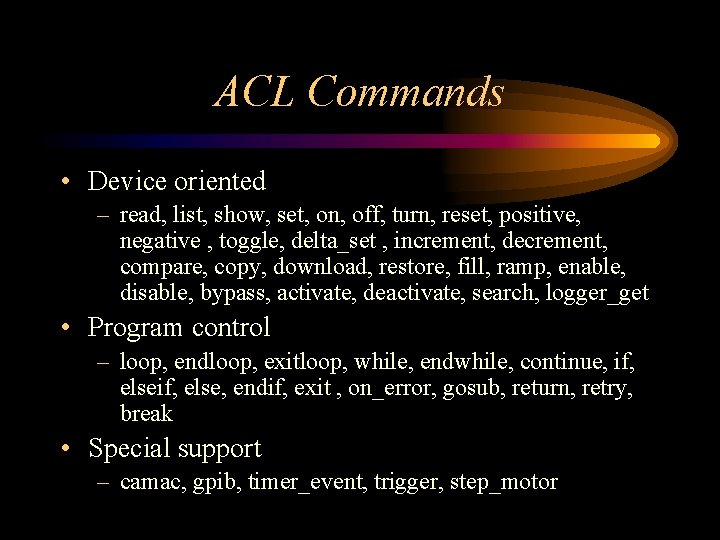 ACL Commands

• Device oriented

– read, list, show, set, on, off, turn, reset, positive, negative , toggle, delta_set , increment, decrement, compare, copy, download, restore, fill, ramp, enable, disable, bypass, activate, deactivate, search, logger_get

• Program control

– loop, endloop, exitloop, while, endwhile, continue, if, elseif, else, endif, exit , on_error, gosub, return, retry, break

• Special support

– camac, gpib, timer_event, trigger, step_motor